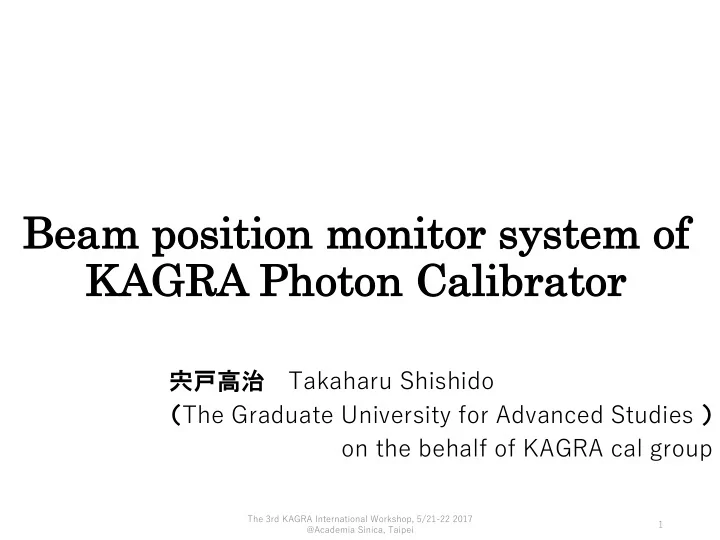 Beam position monitor system of KAGRA Photon Calibrator

宍戸高治　Takaharu Shishido
（The Graduate University for Advanced Studies ）
on the behalf of KAGRA cal group

The 3rd KAGRA International Workshop, 5/21-22 2017
@Academia Sinica, Taipei

1